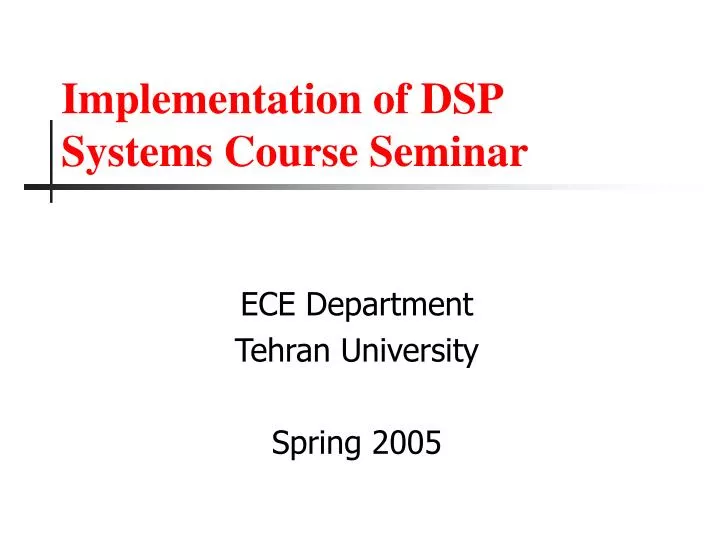 Implementation of DSP Systems Course Seminar

ECE Department
Tehran University

Spring 2005